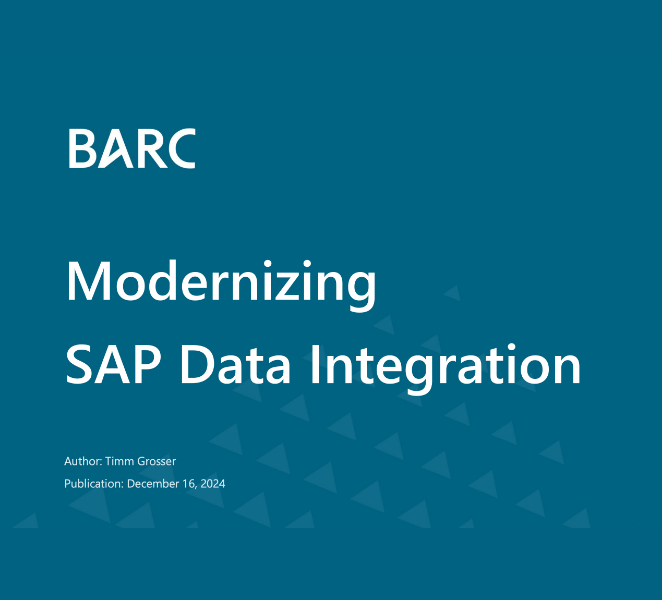 BARC

Modernizing
SAP Data Integration

Author: Timm Grosser

Publication: December 16, 2024